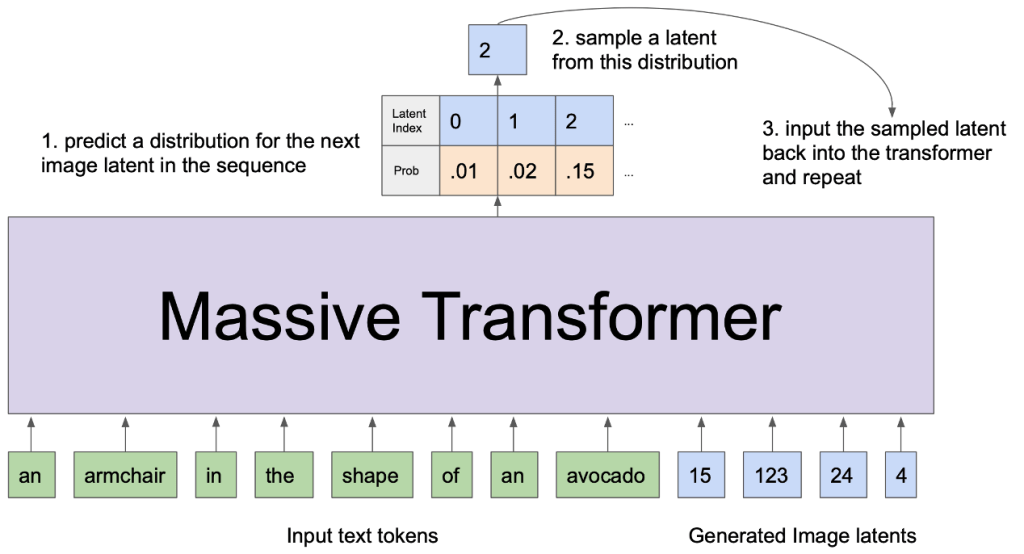 2

2. sample a latent from this distribution

1. predict a distribution for the next image latent in the sequence

| Latent Index | 0 | 1 | 2 | ... |
|---|---|---|---|---|
| Prob | .01 | .02 | .15 | ... |

3. input the sampled latent back into the transformer and repeat

Massive Transformer

an armchair in the shape of an avocado 15 123 24 4

Input text tokens

Generated Image latents